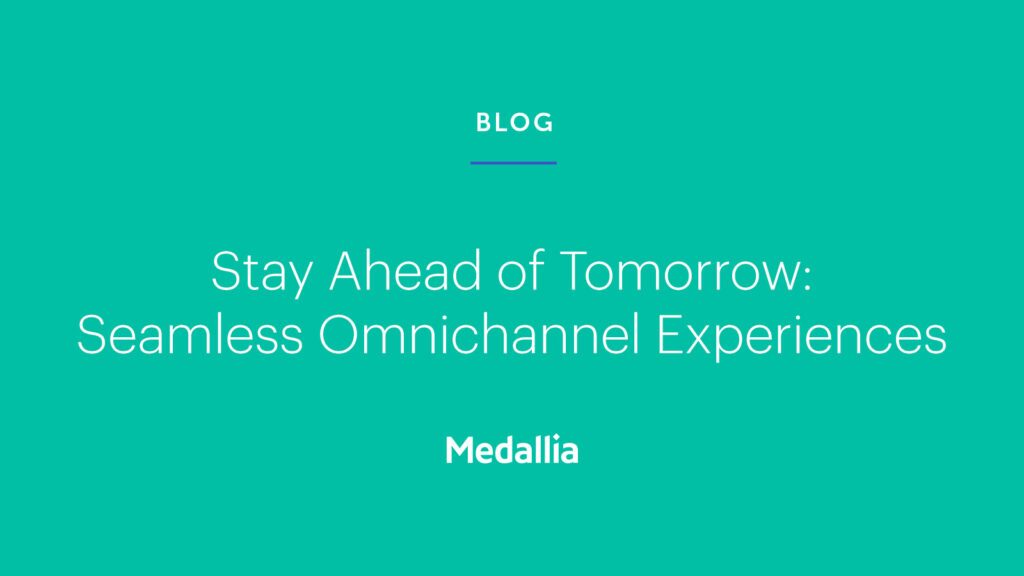 BLOG

Stay Ahead of Tomorrow: Seamless Omnichannel Experiences

Medallia